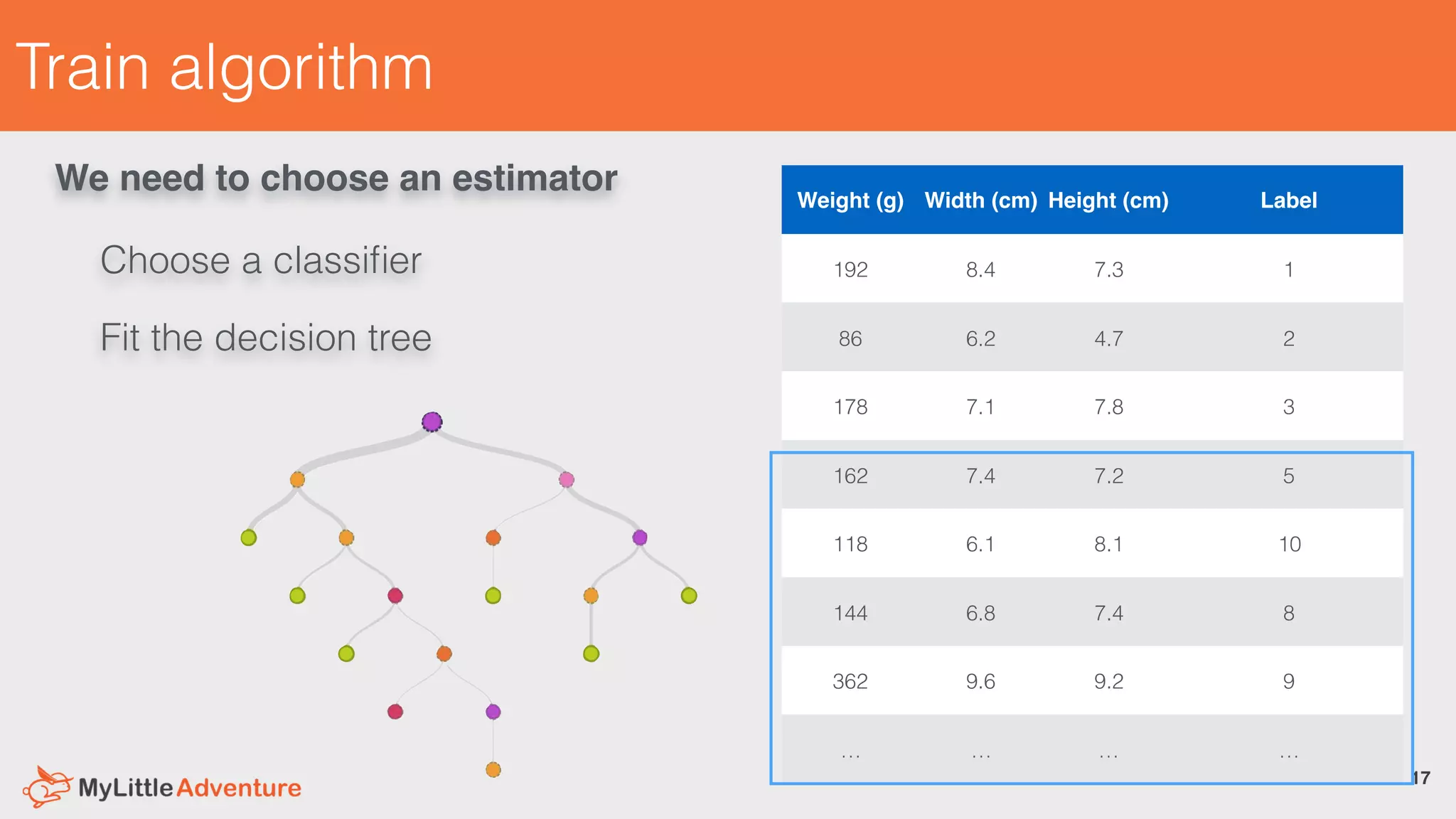 Train algorithm

We need to choose an estimator

Choose a classifier

Fit the decision tree

| Weight (g) | Width (cm) | Height (cm) | Label |
|---|---|---|---|
| 192 | 8.4 | 7.3 | 1 |
| 86 | 6.2 | 4.7 | 2 |
| 178 | 7.1 | 7.8 | 3 |
| 162 | 7.4 | 7.2 | 5 |
| 118 | 6.1 | 8.1 | 10 |
| 144 | 6.8 | 7.4 | 8 |
| 362 | 9.6 | 9.2 | 9 |
| ... | ... | ... | ... |

MyLittleAdventure

17